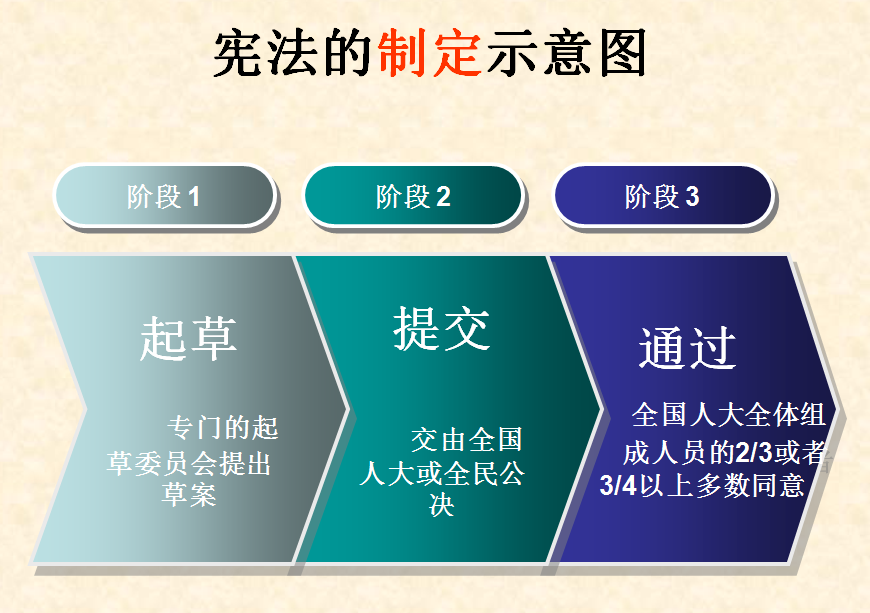 宪法的制定示意图

阶段 1

阶段 2

阶段 3

起草

专门的起草委员会提出草案

提交

交由全国人大或全民公决

通过

全国人大全体组成人员的2/3或者3/4以上多数同意